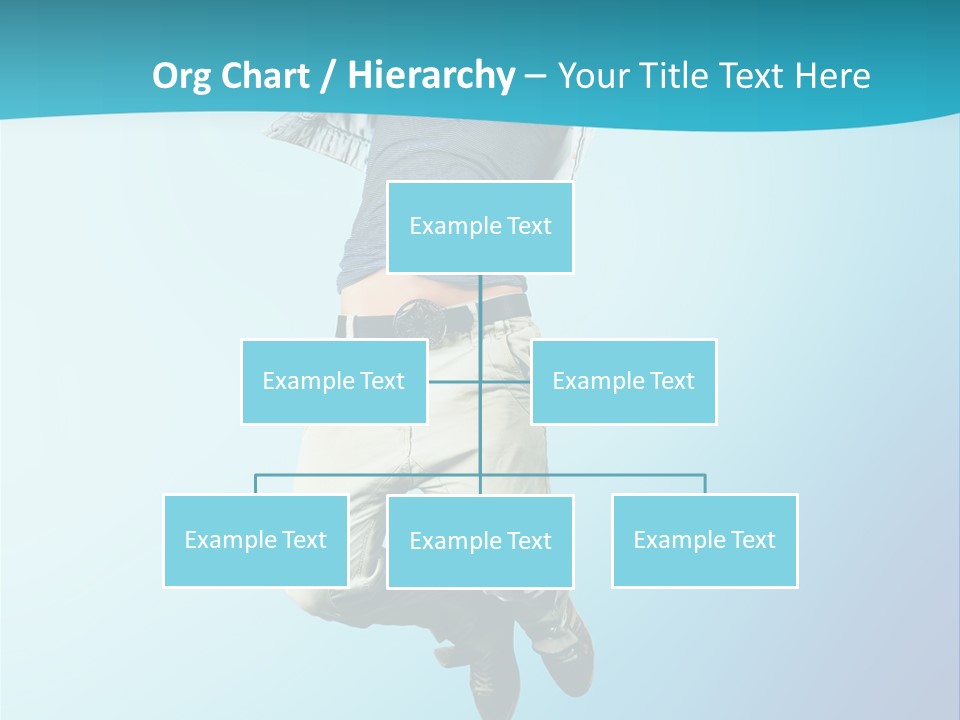 Org Chart / Hierarchy – Your Title Text Here

Example Text

Example Text

Example Text

Example Text

Example Text

Example Text